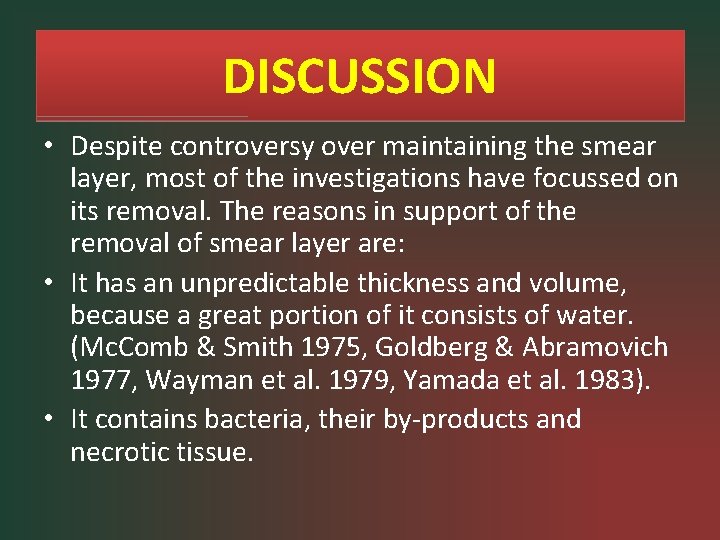 DISCUSSION

• Despite controversy over maintaining the smear layer, most of the investigations have focussed on its removal. The reasons in support of the removal of smear layer are:

• It has an unpredictable thickness and volume, because a great portion of it consists of water. (McComb & Smith 1975, Goldberg & Abramovich 1977, Wayman et al. 1979, Yamada et al. 1983).

• It contains bacteria, their by-products and necrotic tissue.